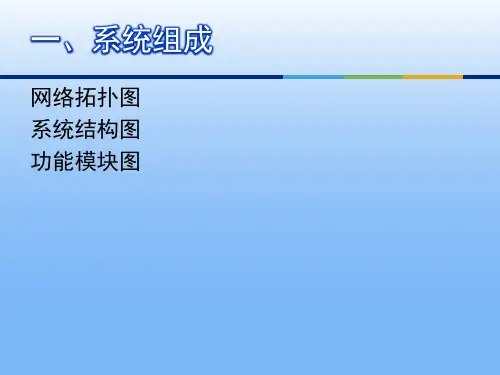 一、系统组成

网络拓扑图
系统结构图
功能模块图